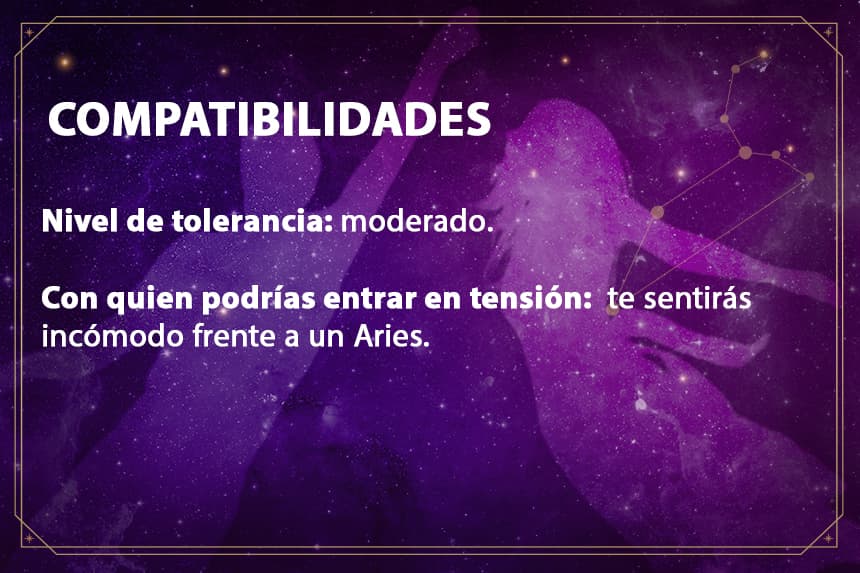 COMPATIBILIDADES

Nivel de tolerancia: moderado.

Con quien podrías entrar en tensión: te sentirás incómodo frente a un Aries.